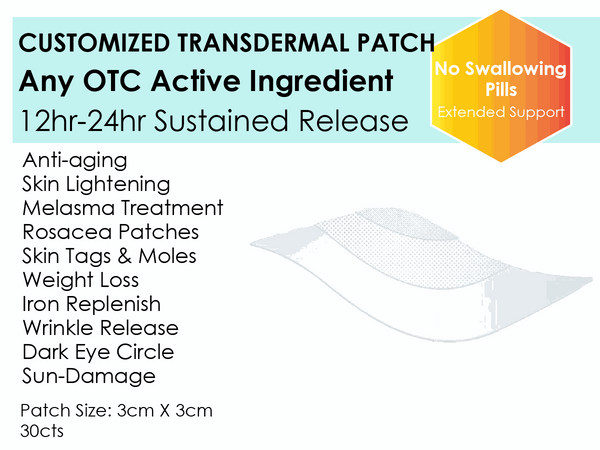 CUSTOMIZED TRANSDERMAL PATCH
Any OTC Active Ingredient
12hr-24hr Sustained Release

No Swallowing Pills
Extended Support

Anti-aging
Skin Lightening
Melasma Treatment
Rosacea Patches
Skin Tags & Moles
Weight Loss
Iron Replenish
Wrinkle Release
Dark Eye Circle
Sun-Damage

Patch Size: 3cm X 3cm
30cts